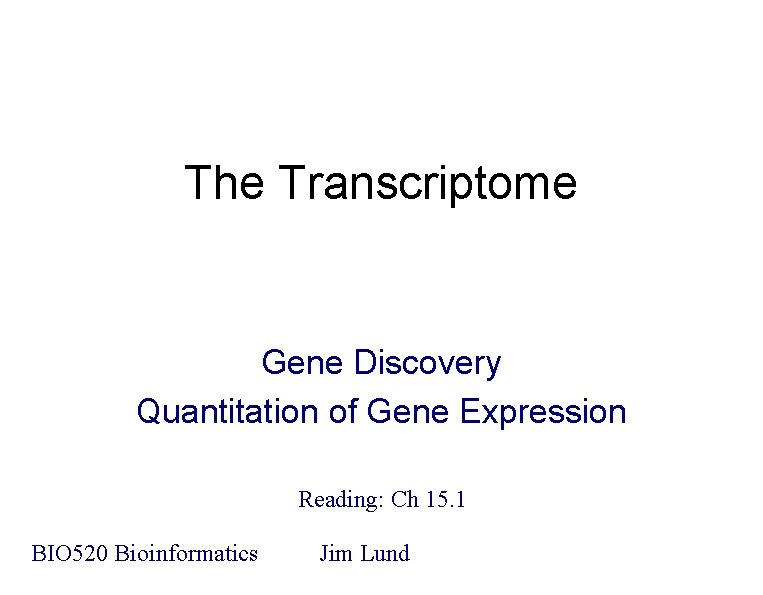 The Transcriptome

Gene Discovery
Quantitation of Gene Expression

Reading: Ch 15.1

BIO520 Bioinformatics Jim Lund